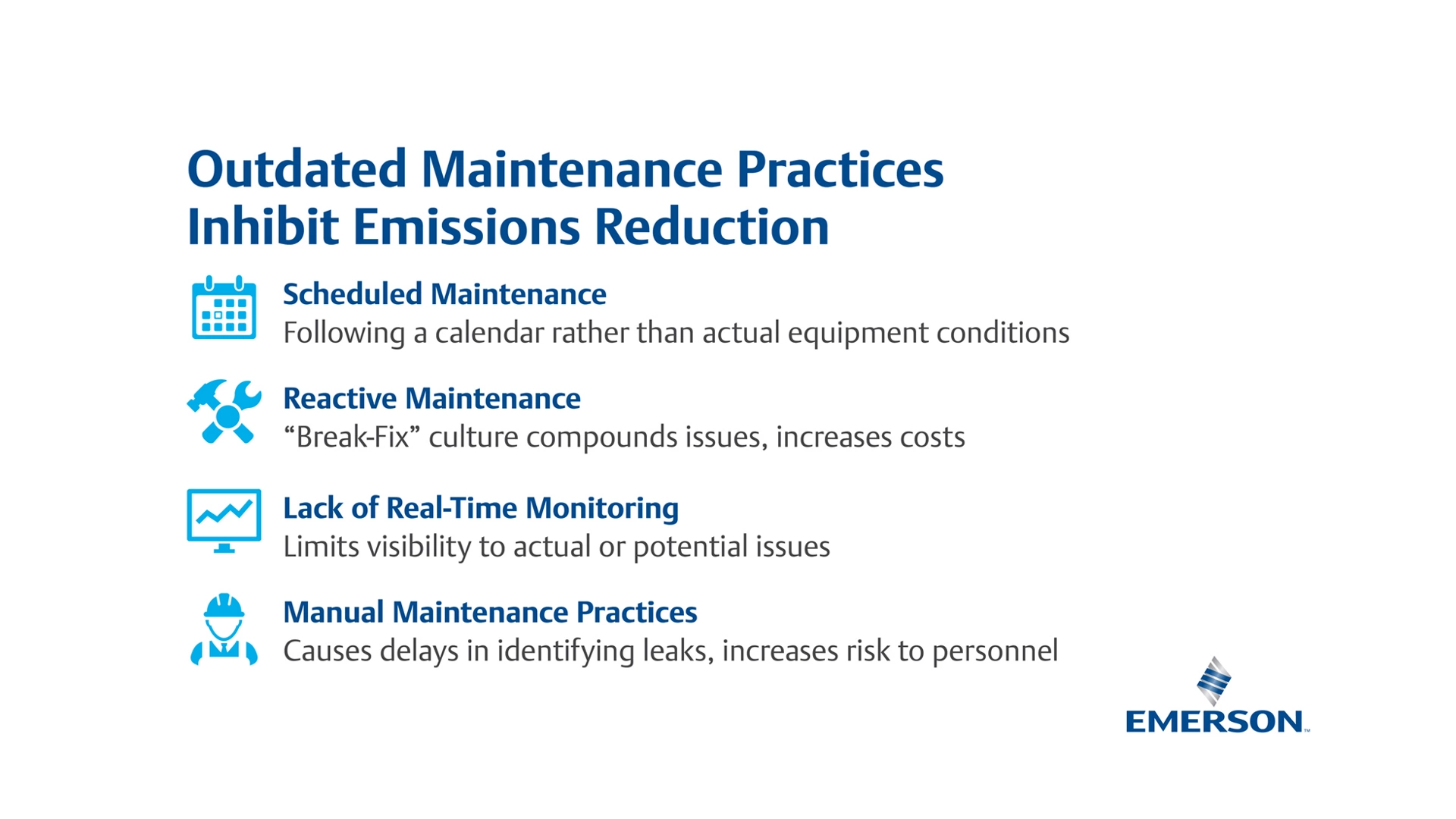 Outdated Maintenance Practices
Inhibit Emissions Reduction

Scheduled Maintenance
Following a calendar rather than actual equipment conditions

Reactive Maintenance
“Break-Fix” culture compounds issues, increases costs

Lack of Real-Time Monitoring
Limits visibility to actual or potential issues

Manual Maintenance Practices
Causes delays in identifying leaks, increases risk to personnel

EMERSON™